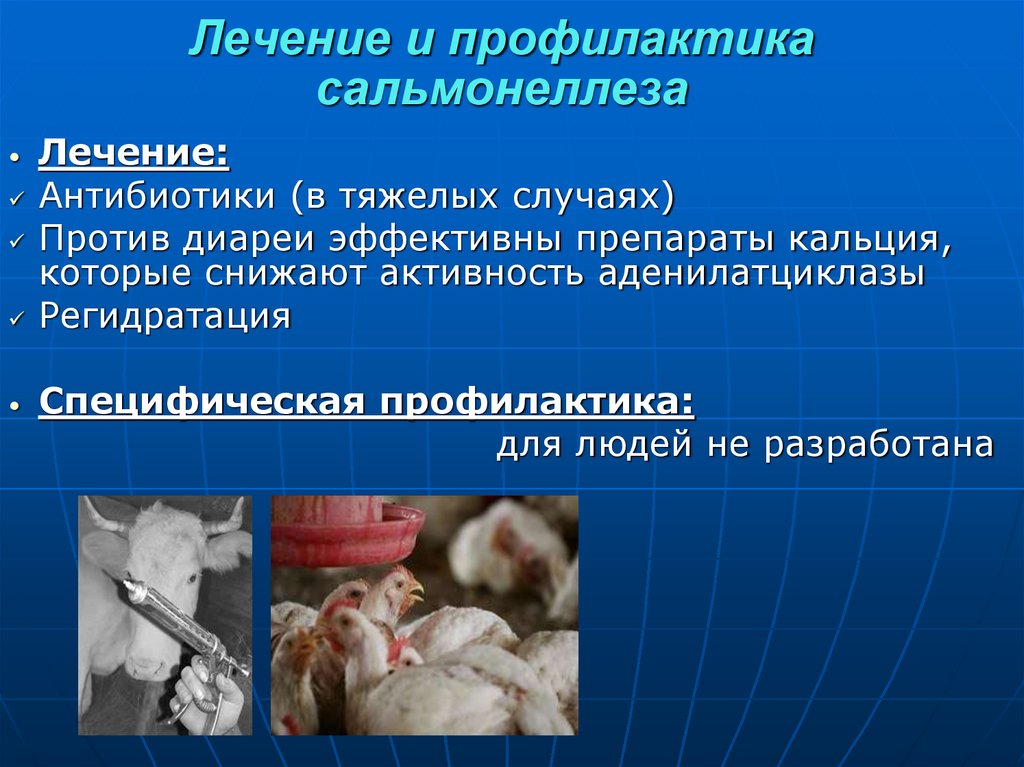 Лечение и профилактика сальмонеллеза

• Лечение:
✓ Антибиотики (в тяжелых случаях)
✓ Против диареи эффективны препараты кальция, которые снижают активность аденилатциклазы
✓ Регидратация

• Специфическая профилактика:
для людей не разработана